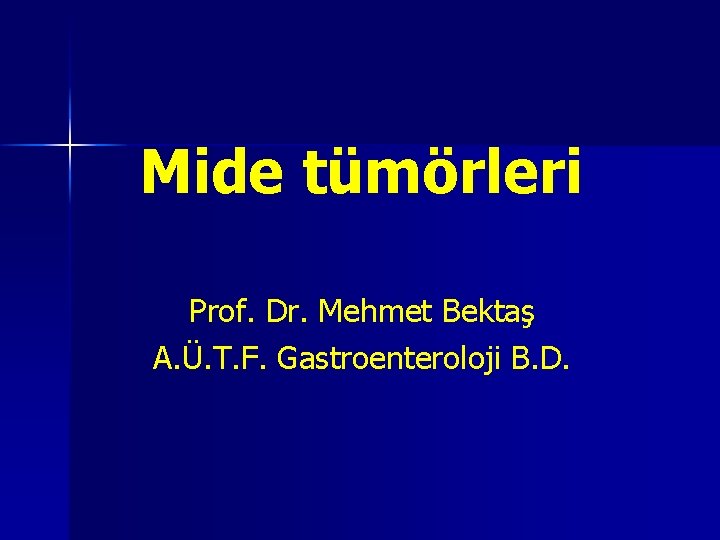 Mide tümörleri

Prof. Dr. Mehmet Bektaş
A.Ü.T.F. Gastroenteroloji B.D.